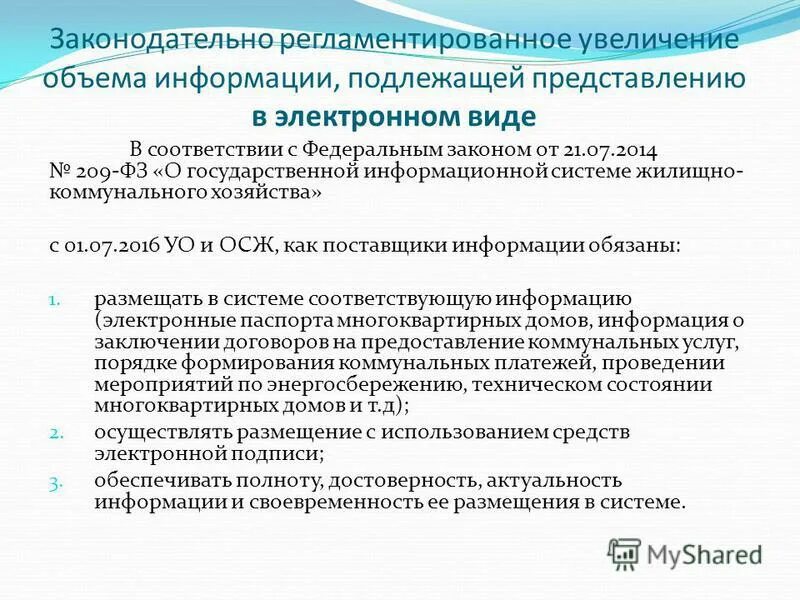 Законодательно регламентированное увеличение объема информации, подлежащей представлению в электронном виде

В соответствии с Федеральным законом от 21.07.2014 № 209-ФЗ «О государственной информационной системе жилищно-коммунального хозяйства»

с 01.07.2016 УО и ОСЖ, как поставщики информации обязаны:

1. размещать в системе соответствующую информацию (электронные паспорта многоквартирных домов, информация о заключении договоров на предоставление коммунальных услуг, порядке формирования коммунальных платежей, проведении мероприятий по энергосбережению, техническом состоянии многоквартирных домов и т.д);
2. осуществлять размещение с использованием средств электронной подписи;
3. обеспечивать полноту, достоверность, актуальность информации и своевременность ее размещения в системе.

MyShared